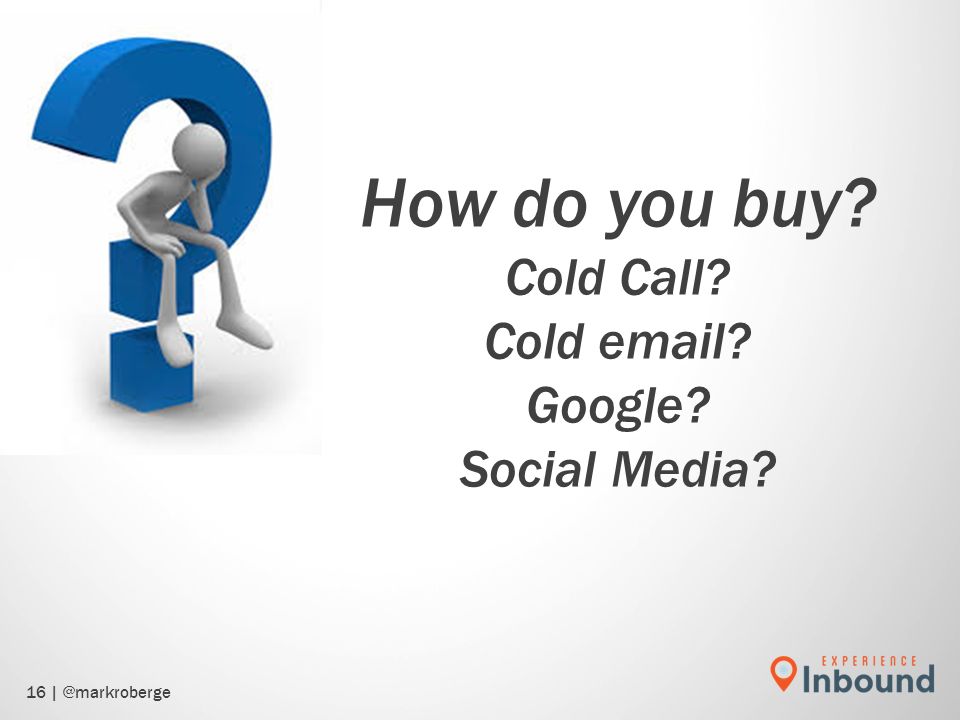 How do you buy?
Cold Call?
Cold email?
Google?
Social Media?

16 | @markroberge

EXPERIENCE
Inbound